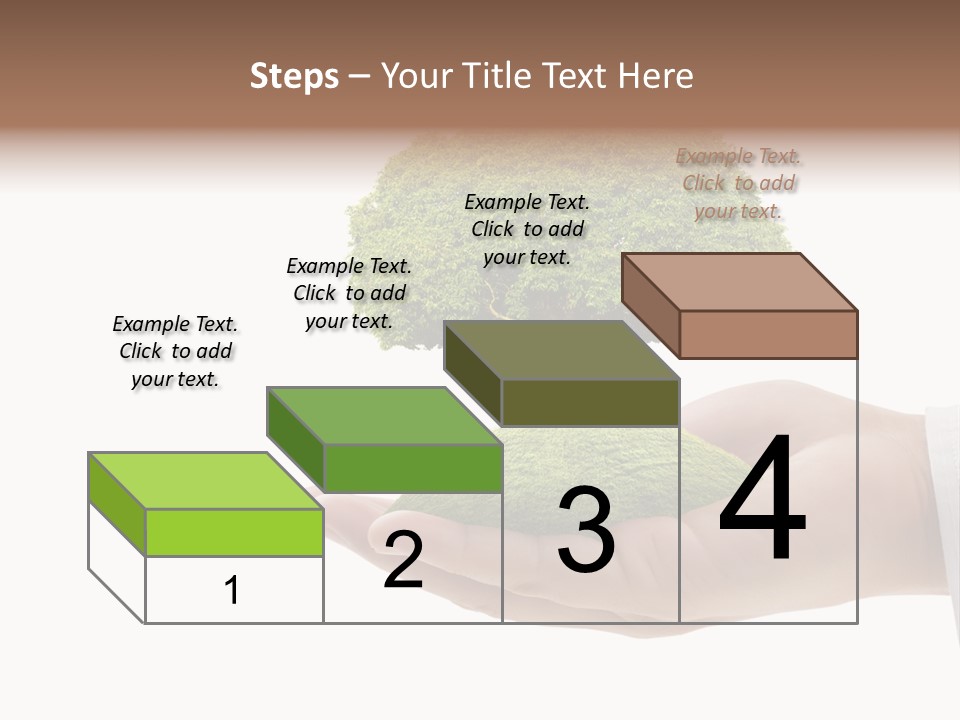 Steps – Your Title Text Here

Example Text. Click to add your text.

Example Text. Click to add your text.

Example Text. Click to add your text.

Example Text. Click to add your text.

1

2

3

4